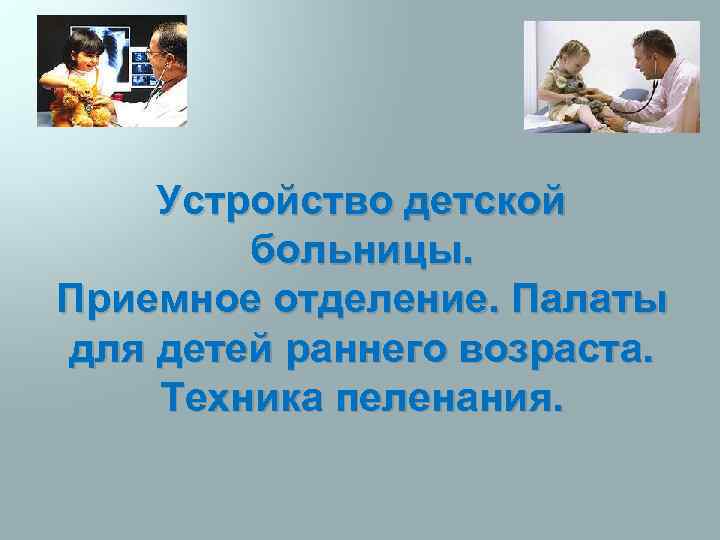 Устройство детской больницы.
Приемное отделение. Палаты для детей раннего возраста.
Техника пеленания.